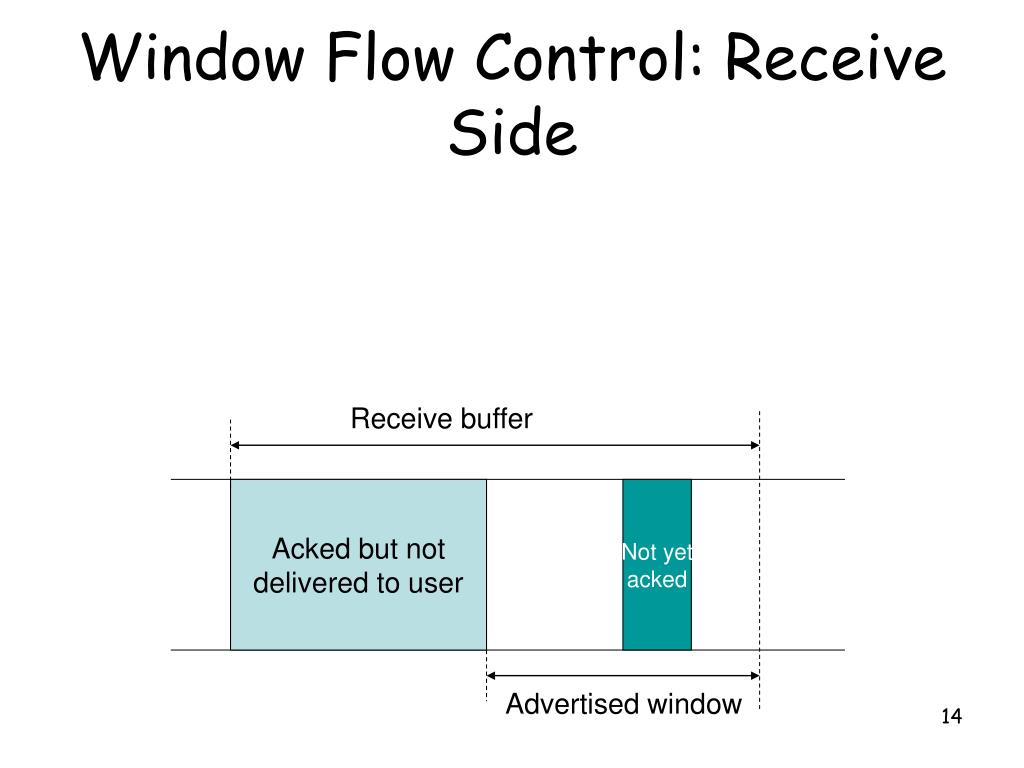 Window Flow Control: Receive Side

Receive buffer

Acked but not delivered to user

Not yet acked

Advertised window

14